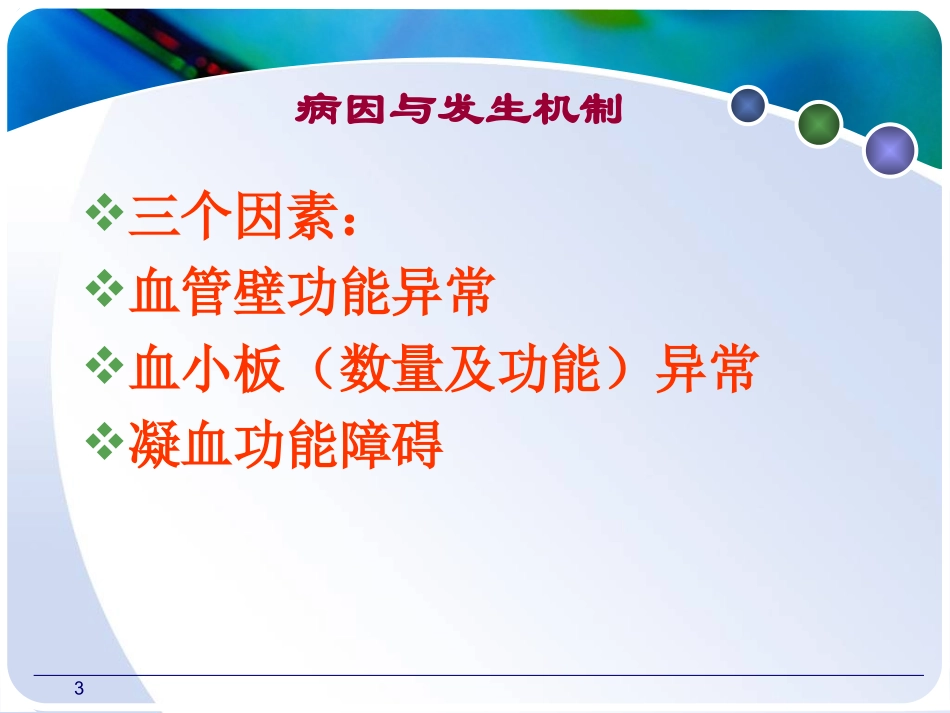 病因与发生机制

❖三个因素：
❖血管壁功能异常
❖血小板（数量及功能）异常
❖凝血功能障碍

3